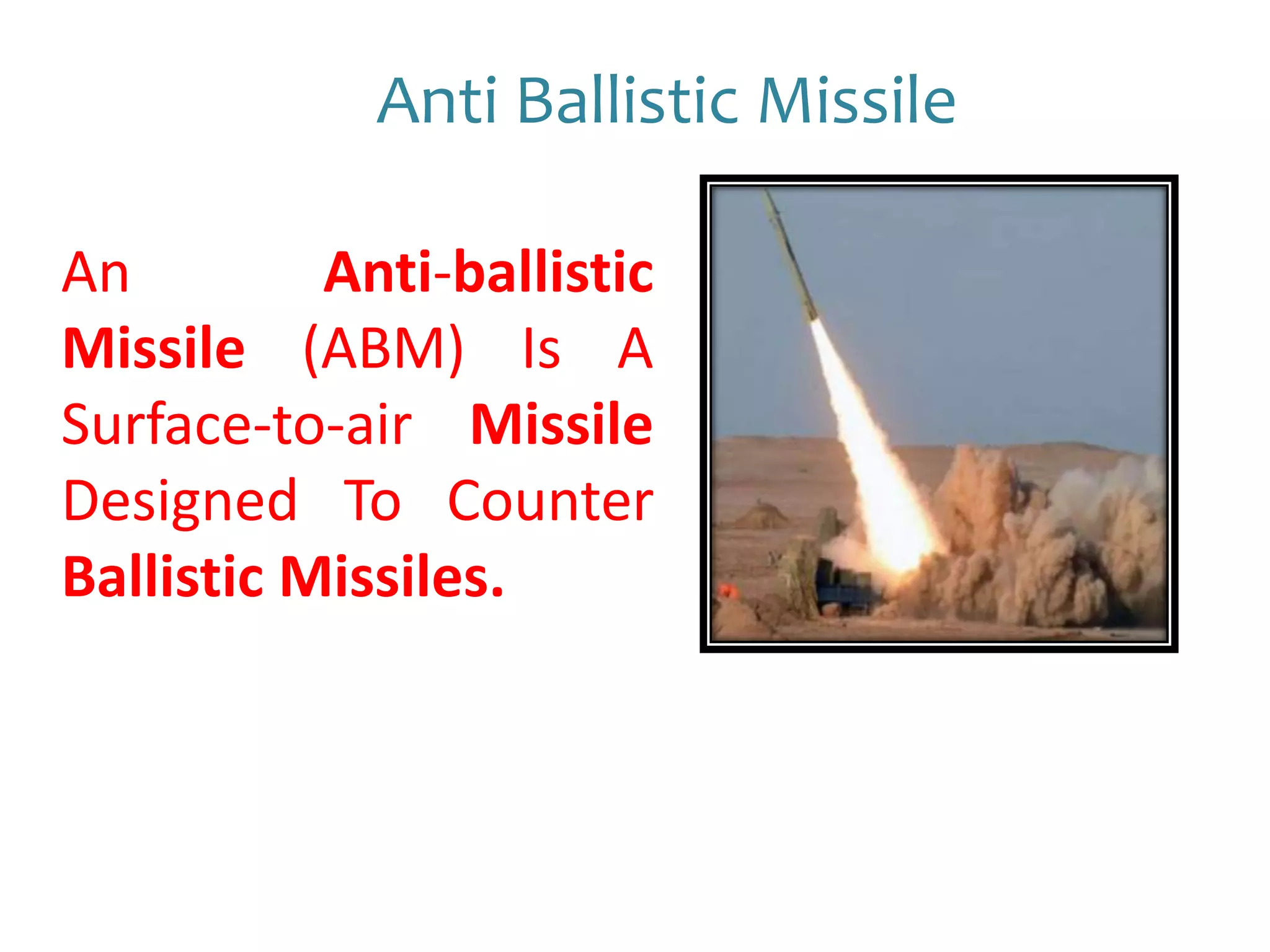 Anti Ballistic Missile

An Anti-ballistic Missile (ABM) Is A Surface-to-air Missile Designed To Counter Ballistic Missiles.